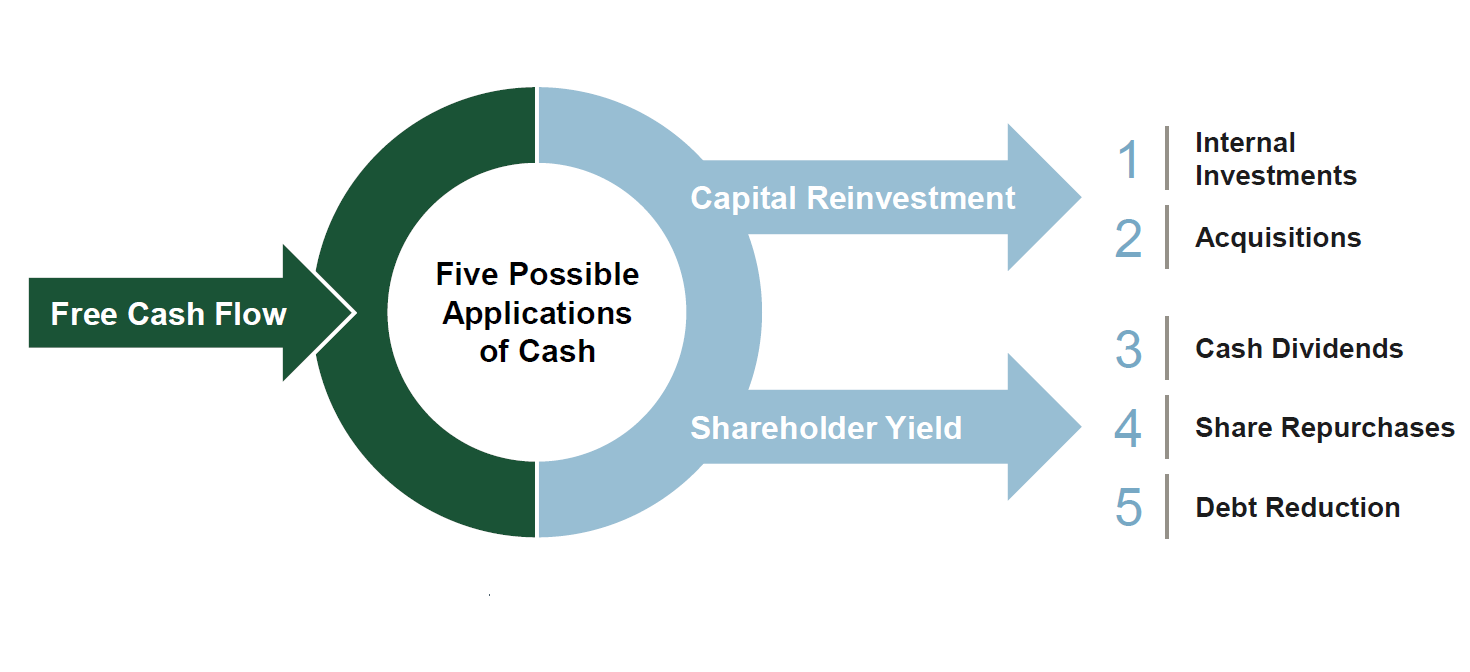 Free Cash Flow

Five Possible Applications of Cash

Capital Reinvestment

Shareholder Yield

1 Internal Investments

2 Acquisitions

3 Cash Dividends

4 Share Repurchases

5 Debt Reduction